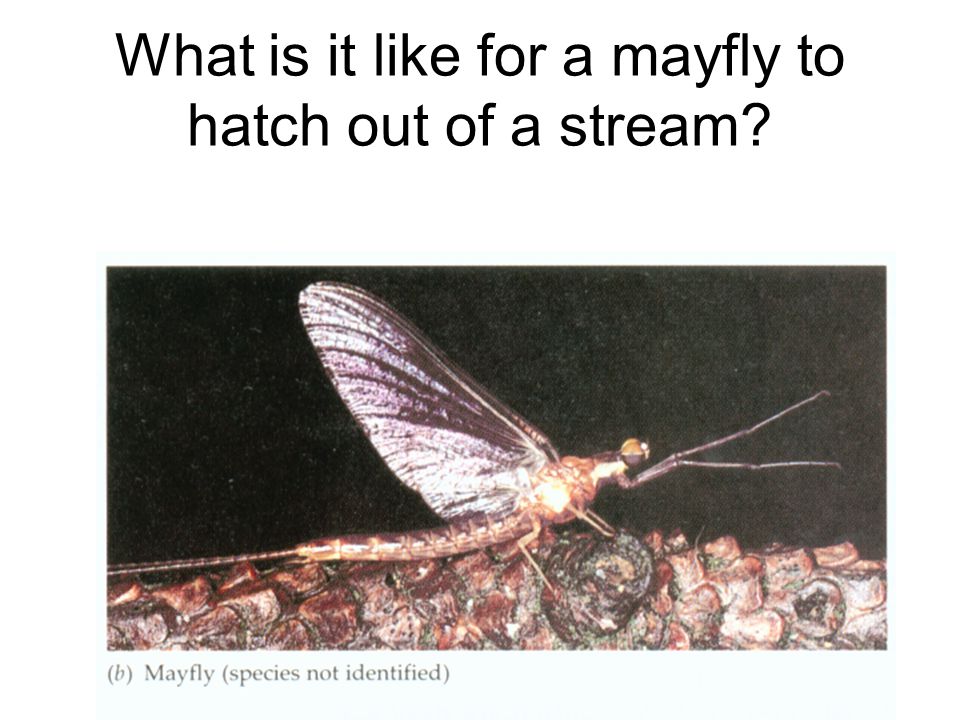 What is it like for a mayfly to hatch out of a stream?

(b) Mayfly (species not identified)